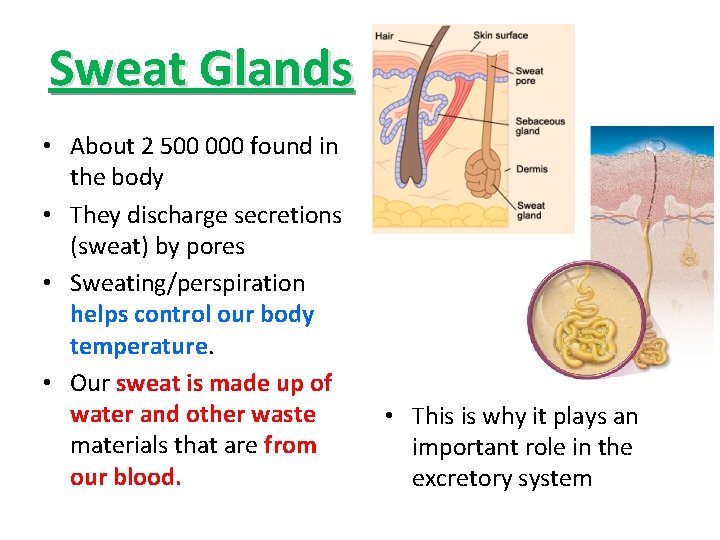 Sweat Glands

• About 2 500 000 found in the body

• They discharge secretions (sweat) by pores

• Sweating/perspiration helps control our body temperature.

• Our sweat is made up of water and other waste materials that are from our blood.

Hair
Skin surface
Sweat pore
Sebaceous gland
Dermis
Sweat gland

• This is why it plays an important role in the excretory system